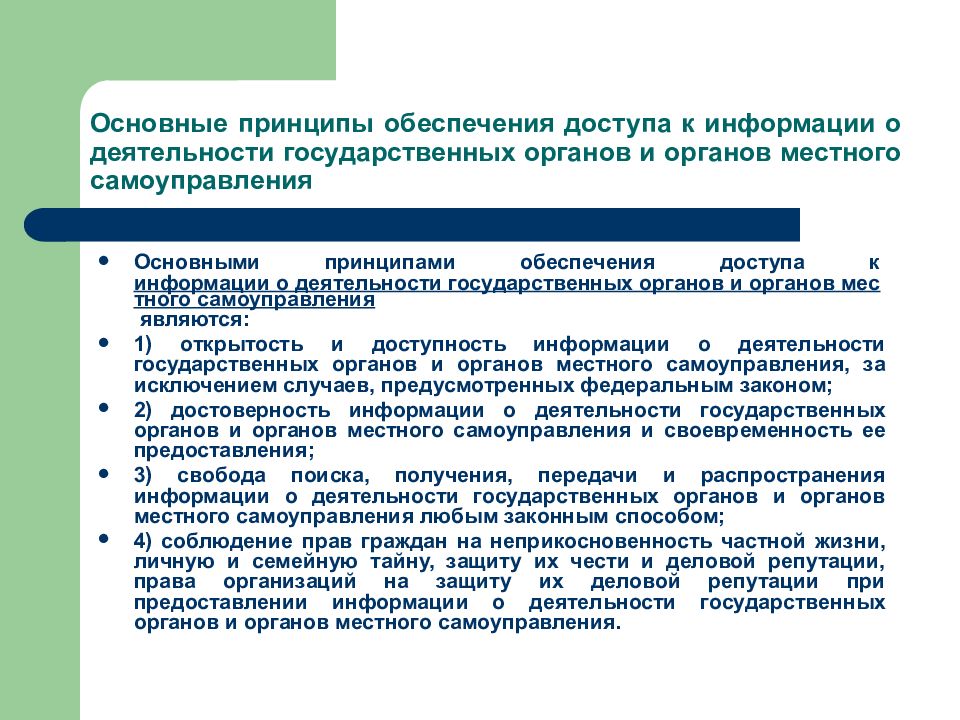 Основные принципы обеспечения доступа к информации о деятельности государственных органов и органов местного самоуправления

- Основными принципами обеспечения доступа к информации о деятельности государственных органов и органов местного самоуправления являются:
- 1) открытость и доступность информации о деятельности государственных органов и органов местного самоуправления, за исключением случаев, предусмотренных федеральным законом;
- 2) достоверность информации о деятельности государственных органов и органов местного самоуправления и своевременность ее предоставления;
- 3) свобода поиска, получения, передачи и распространения информации о деятельности государственных органов и органов местного самоуправления любым законным способом;
- 4) соблюдение прав граждан на неприкосновенность частной жизни, личную и семейную тайну, защиту их чести и деловой репутации, права организаций на защиту их деловой репутации при предоставлении информации о деятельности государственных органов и органов местного самоуправления.